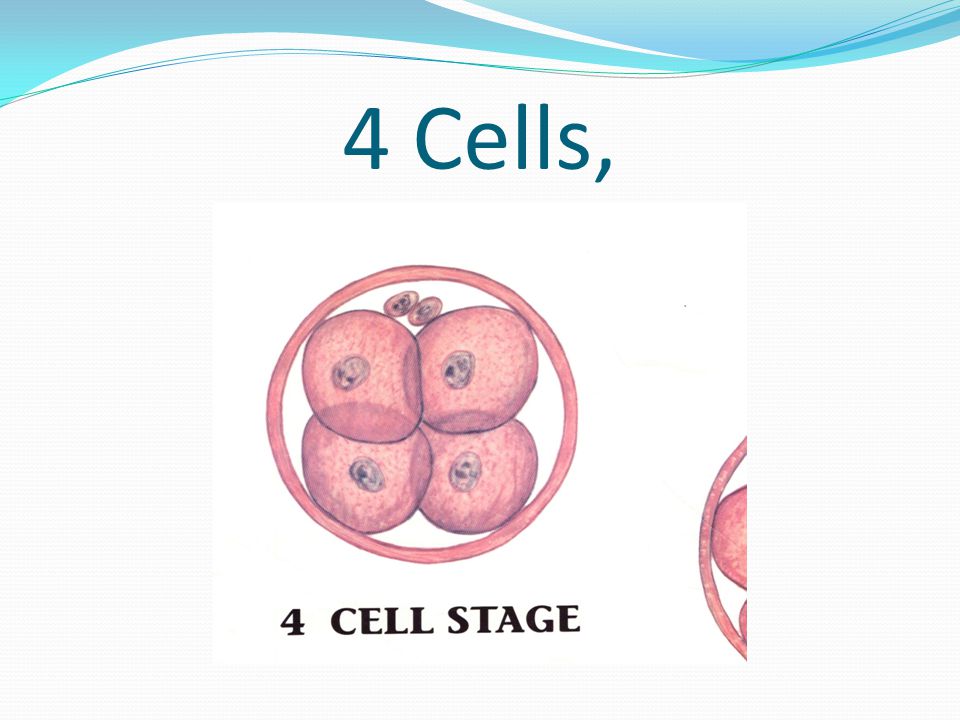 4 Cells,

4 CELL STAGE